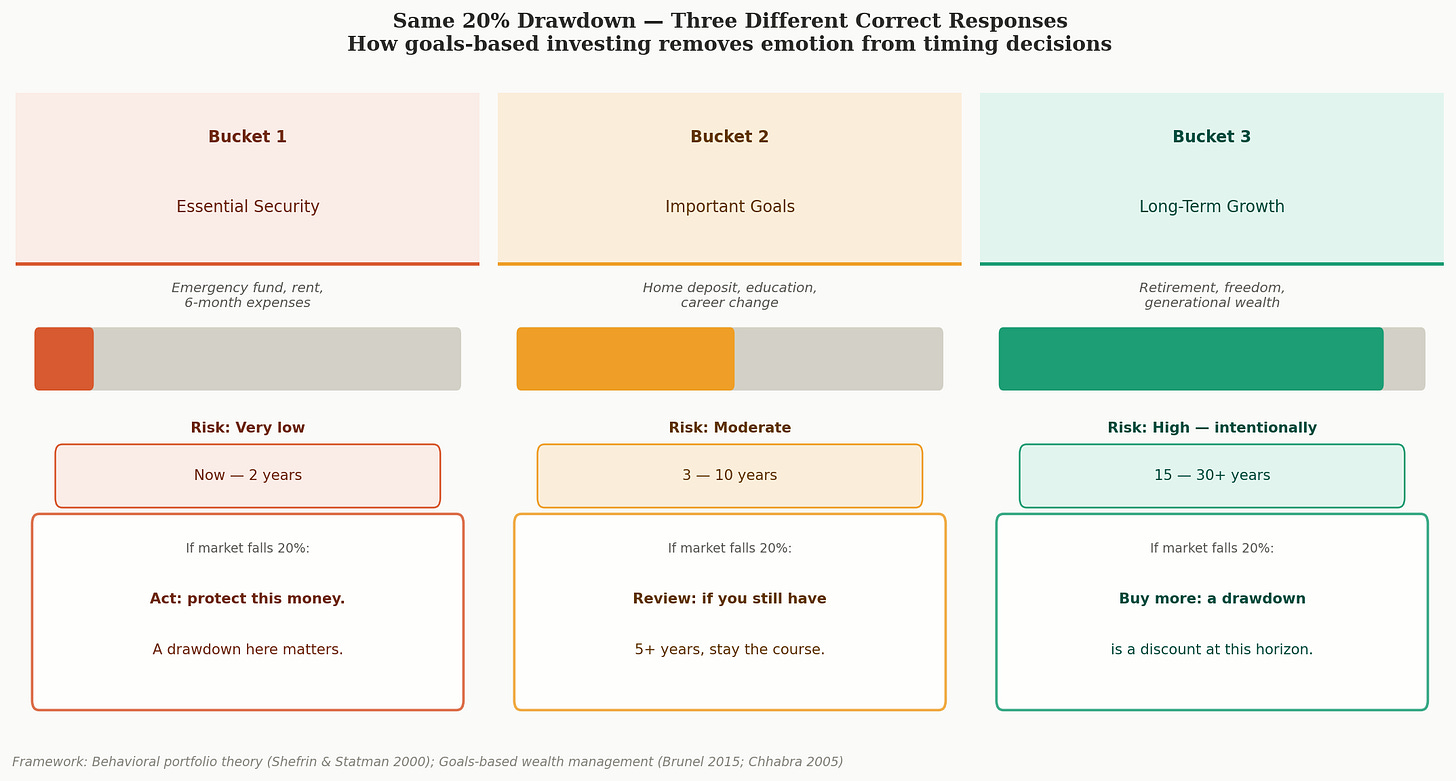 Same 20% Drawdown — Three Different Correct Responses
How goals-based investing removes emotion from timing decisions

Bucket 1

Essential Security

Emergency fund, rent, 6-month expenses

Risk: Very low

Now — 2 years

If market falls 20%:

Act: protect this money.

A drawdown here matters.

Bucket 2

Important Goals

Home deposit, education, career change

Risk: Moderate

3 — 10 years

If market falls 20%:

Review: if you still have

5+ years, stay the course.

Bucket 3

Long-Term Growth

Retirement, freedom, generational wealth

Risk: High — intentionally

15 — 30+ years

If market falls 20%:

Buy more: a drawdown

is a discount at this horizon.

Framework: Behavioral portfolio theory (Shefrin & Statman 2000); Goals-based wealth management (Brunel 2015; Chhabra 2005)